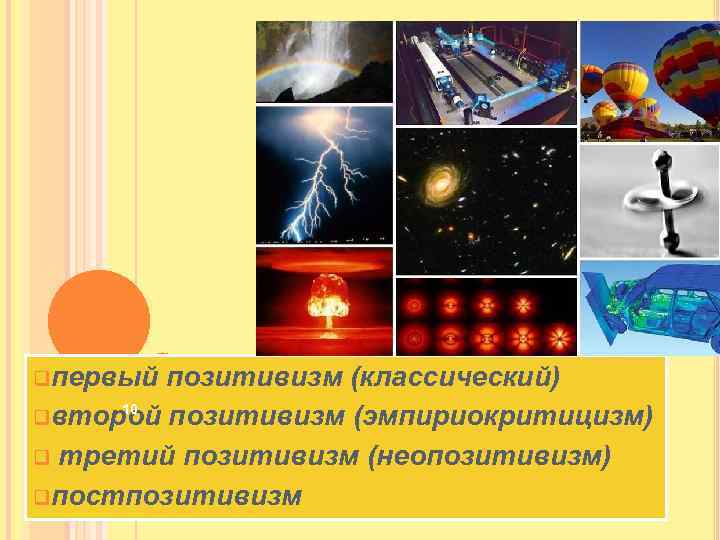 первый позитивизм (классический)
второй позитивизм (эмпириокритицизм)
третий позитивизм (неопозитивизм)
постпозитивизм

10